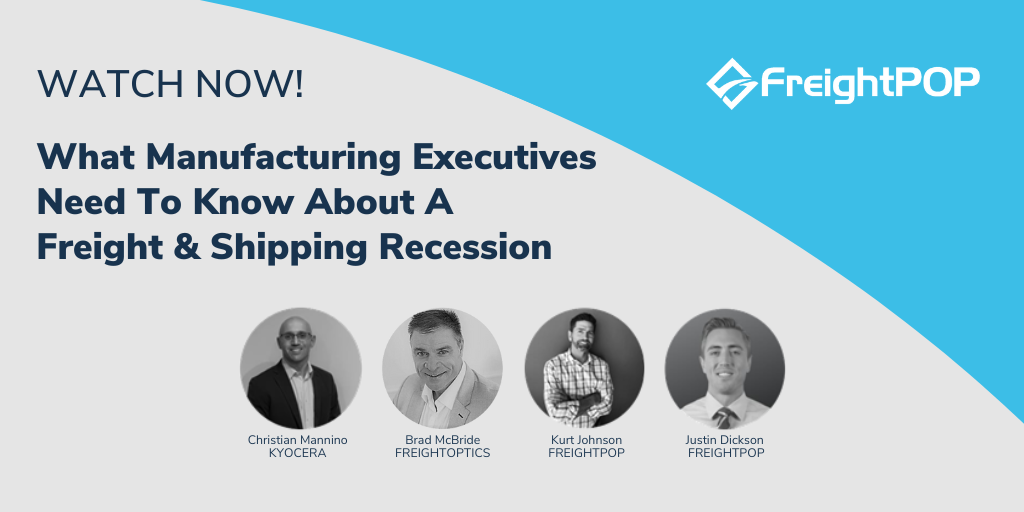 WATCH NOW!

FreightPOP

What Manufacturing Executives Need To Know About A Freight & Shipping Recession

Christian Mannino
KYOCERA

Brad McBride
FREIGHTOPTICS

Kurt Johnson
FREIGHTPOP

Justin Dickson
FREIGHTPOP